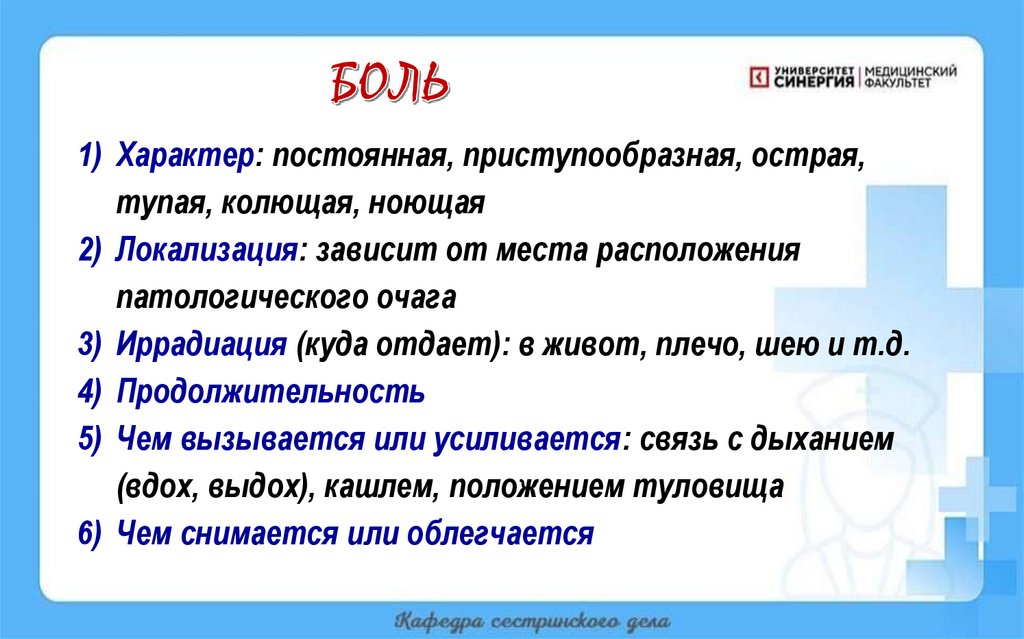 БОЛЬ

УНИВЕРСИТЕТ СИНЕРГИЯ | МЕДИЦИНСКИЙ ФАКУЛЬТЕТ

1) Характер: постоянная, приступообразная, острая, тупая, колющая, ноющая
2) Локализация: зависит от места расположения патологического очага
3) Иррадиация (куда отдает): в живот, плечо, шею и т.д.
4) Продолжительность
5) Чем вызывается или усиливается: связь с дыханием (вдох, выдох), кашлем, положением туловища
6) Чем снимается или облегчается

Кафедра сестринского дела